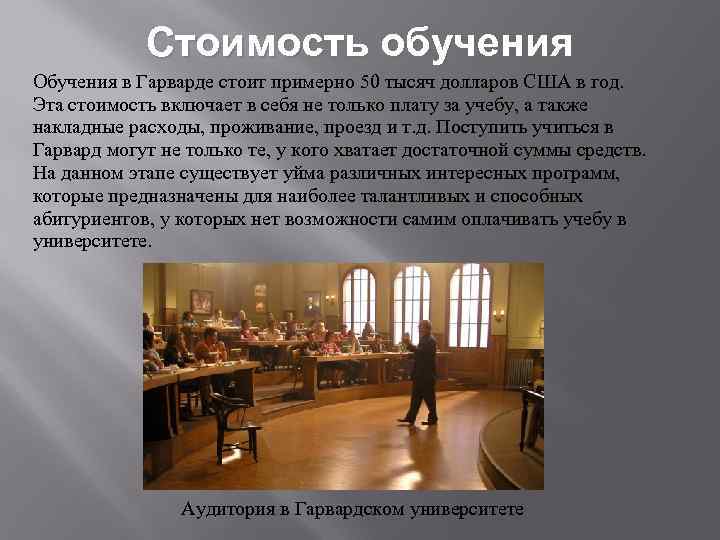 Стоимость обучения

Обучения в Гарварде стоит примерно 50 тысяч долларов США в год. Эта стоимость включает в себя не только плату за учебу, а также накладные расходы, проживание, проезд и т.д. Поступить учиться в Гарвард могут не только те, у кого хватает достаточной суммы средств. На данном этапе существует уйма различных интересных программ, которые предназначены для наиболее талантливых и способных абитуриентов, у которых нет возможности самим оплачивать учебу в университете.

Аудитория в Гарвардском университете